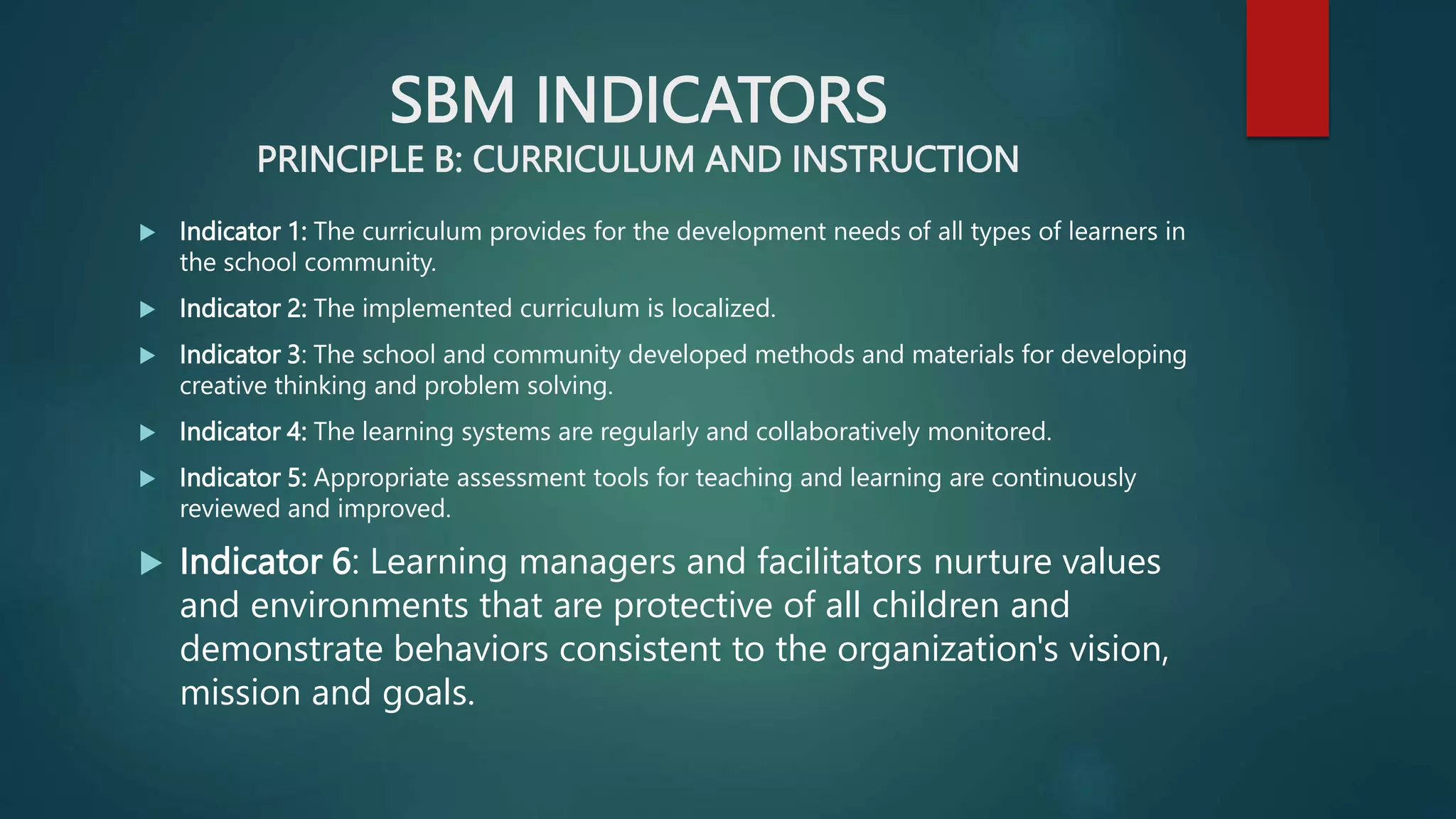 SBM INDICATORS
PRINCIPLE B: CURRICULUM AND INSTRUCTION

Indicator 1: The curriculum provides for the development needs of all types of learners in the school community.

Indicator 2: The implemented curriculum is localized.

Indicator 3: The school and community developed methods and materials for developing creative thinking and problem solving.

Indicator 4: The learning systems are regularly and collaboratively monitored.

Indicator 5: Appropriate assessment tools for teaching and learning are continuously reviewed and improved.

Indicator 6: Learning managers and facilitators nurture values and environments that are protective of all children and demonstrate behaviors consistent to the organization's vision, mission and goals.